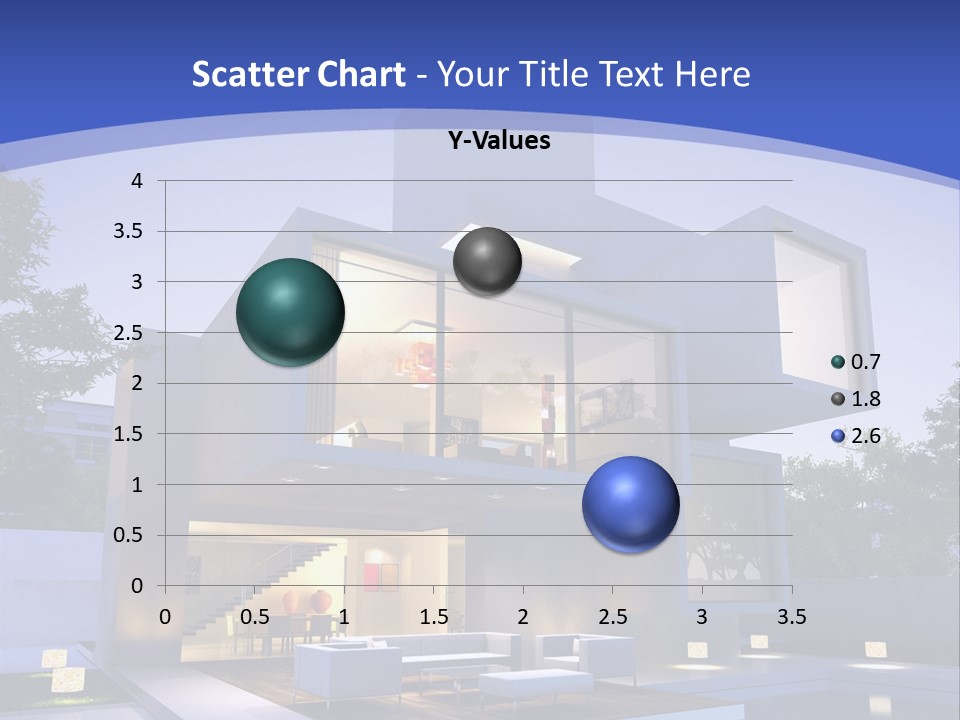 Scatter Chart - Your Title Text Here

Y-Values

4
3.5
3
2.5
2
1.5
1
0.5
0

0 0.5 1 1.5 2 2.5 3 3.5

0.7
1.8
2.6